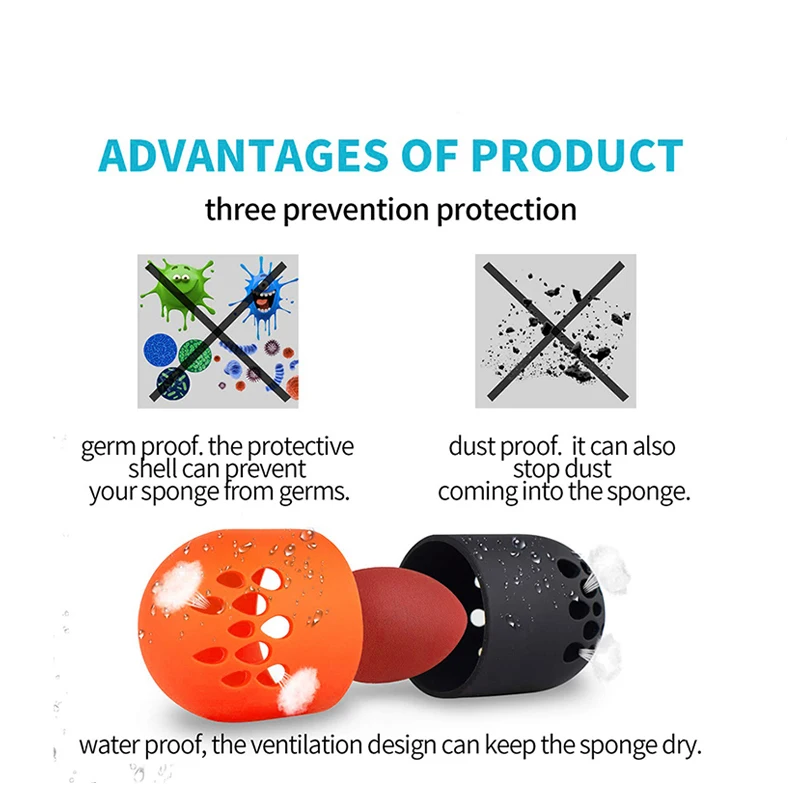 ADVANTAGES OF PRODUCT

three prevention protection

germ proof. the protective shell can prevent your sponge from germs.

dust proof. it can also stop dust coming into the sponge.

water proof, the ventilation design can keep the sponge dry.